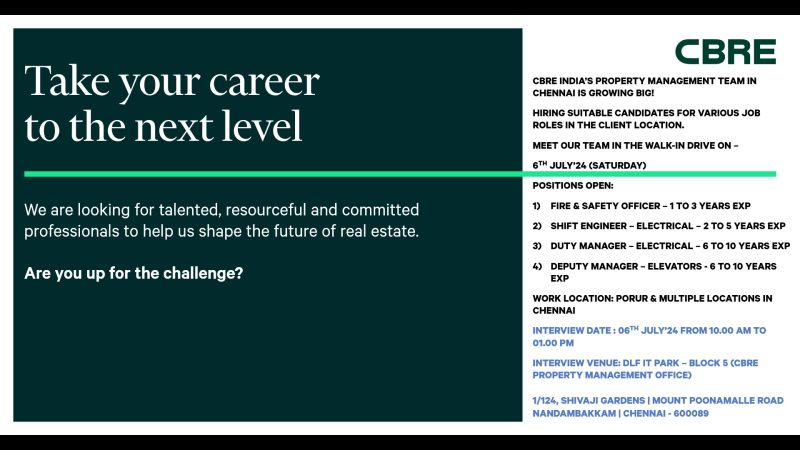 Take your career to the next level

We are looking for talented, resourceful and committed professionals to help us shape the future of real estate.

Are you up for the challenge?

CBRE

CBRE INDIA'S PROPERTY MANAGEMENT TEAM IN CHENNAI IS GROWING BIG!

HIRING SUITABLE CANDIDATES FOR VARIOUS JOB ROLES IN THE CLIENT LOCATION.

MEET OUR TEAM IN THE WALK-IN DRIVE ON –

6$^{TH}$ JULY'24 (SATURDAY)

POSITIONS OPEN:

1) FIRE & SAFETY OFFICER – 1 TO 3 YEARS EXP

2) SHIFT ENGINEER – ELECTRICAL – 2 TO 5 YEARS EXP

3) DUTY MANAGER – ELECTRICAL – 6 TO 10 YEARS EXP

4) DEPUTY MANAGER – ELEVATORS - 6 TO 10 YEARS EXP

WORK LOCATION: PORUR & MULTIPLE LOCATIONS IN CHENNAI

INTERVIEW DATE : 06$^{TH}$ JULY'24 FROM 10.00 AM TO 01.00 PM

INTERVIEW VENUE: DLF IT PARK – BLOCK 5 (CBRE PROPERTY MANAGEMENT OFFICE)

1/124, SHIVAJI GARDENS | MOUNT POONAMALLE ROAD NANDAMBAKKAM | CHENNAI - 600089